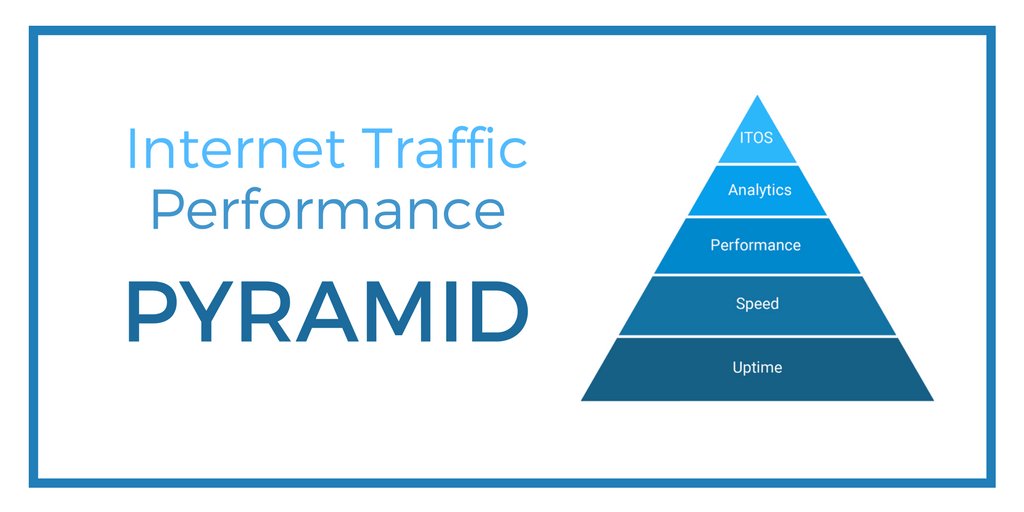 Internet Traffic Performance

PYRAMID

ITOS

Analytics

Performance

Speed

Uptime